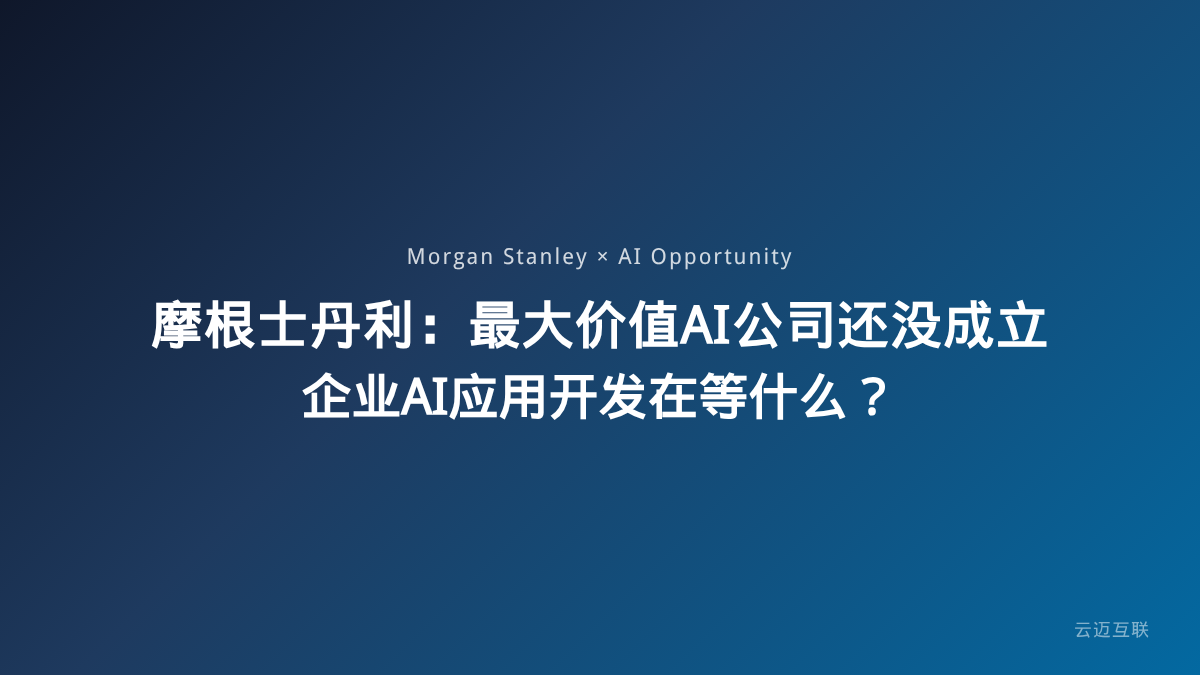 Morgan Stanley × AI Opportunity

摩根士丹利：最大价值AI公司还没成立
企业AI应用开发在等什么？

云迈互联